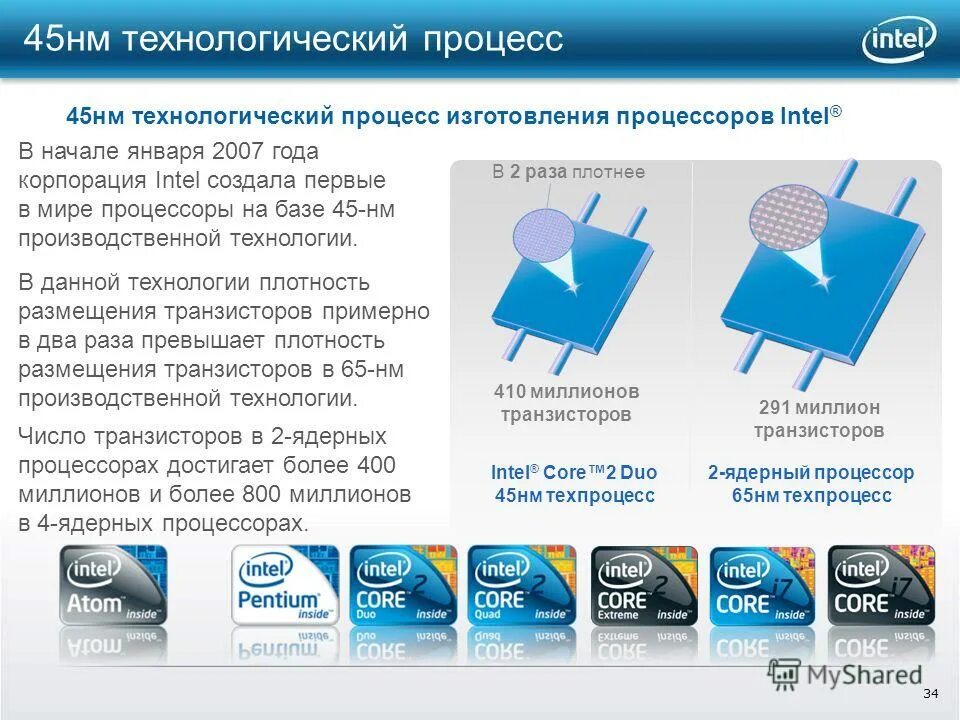 45нм технологический процесс

intel

45нм технологический процесс изготовления процессоров Intel®

В начале января 2007 года корпорация Intel создала первые в мире процессоры на базе 45-нм производственной технологии.

В данной технологии плотность размещения транзисторов примерно в два раза превышает плотность размещения транзисторов в 65-нм производственной технологии.

Число транзисторов в 2-ядерных процессорах достигает более 400 миллионов и более 800 миллионов в 4-ядерных процессорах.

В 2 раза плотнее

410 миллионов транзисторов

Intel® Core™2 Duo 45нм техпроцесс

291 миллион транзисторов

2-ядерный процессор 65нм техпроцесс

intel Atom inside

intel Pentium inside

intel CORE 2 Duo inside

intel CORE 2 Quad inside

intel CORE 2 Extreme inside

intel CORE i7 inside

intel CORE i7 inside

MyShared

34